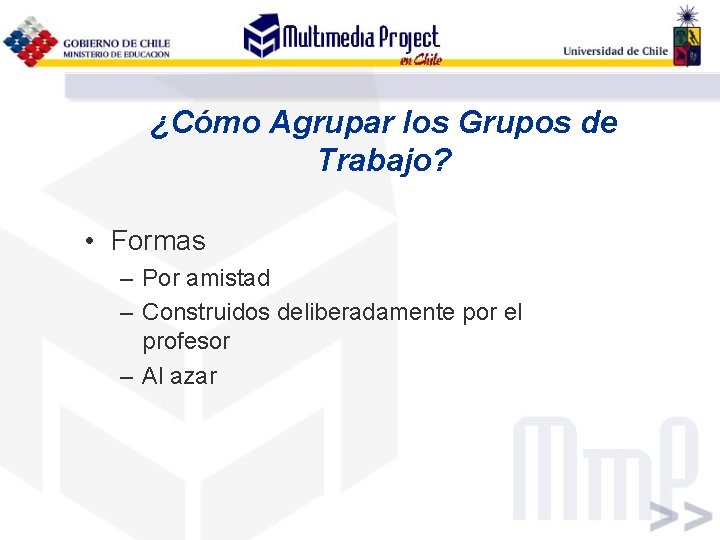 GOBIERNO DE CHILE
MINISTERIO DE EDUCACION

Multimedia Project en Chile

Universidad de Chile

¿Cómo Agrupar los Grupos de Trabajo?

• Formas
– Por amistad
– Construidos deliberadamente por el profesor
– Al azar

MmP >>